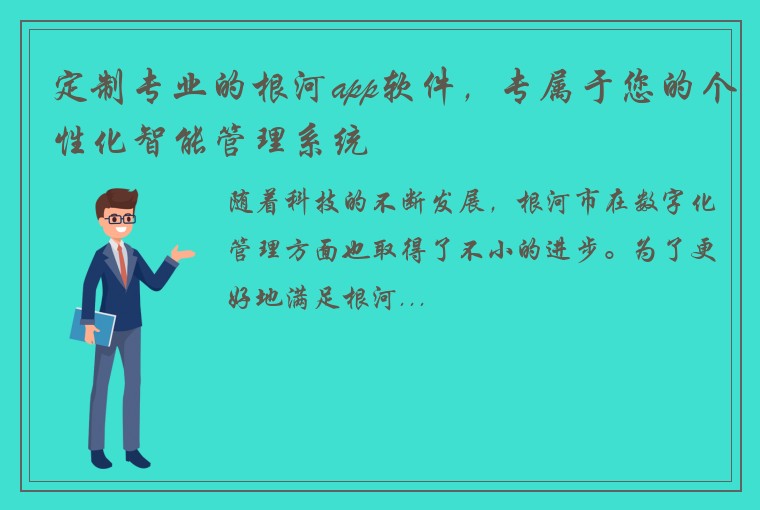 定制专业的根河app软件，专属于您的个性化智能管理系统

随着科技的不断发展，根河市在数字化管理方面也取得了不小的进步。为了更好地满足根河...